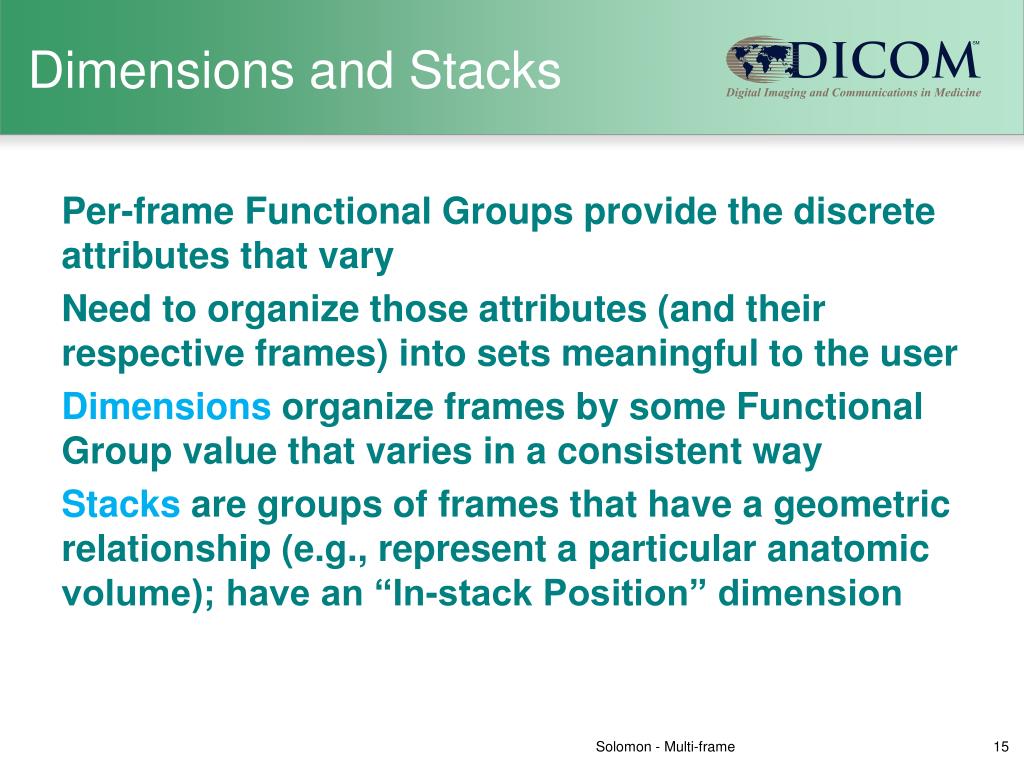 Dimensions and Stacks

DICOM℠
Digital Imaging and Communications in Medicine

Per-frame Functional Groups provide the discrete attributes that vary

Need to organize those attributes (and their respective frames) into sets meaningful to the user

Dimensions organize frames by some Functional Group value that varies in a consistent way

Stacks are groups of frames that have a geometric relationship (e.g., represent a particular anatomic volume); have an “In-stack Position” dimension

Solomon - Multi-frame

15